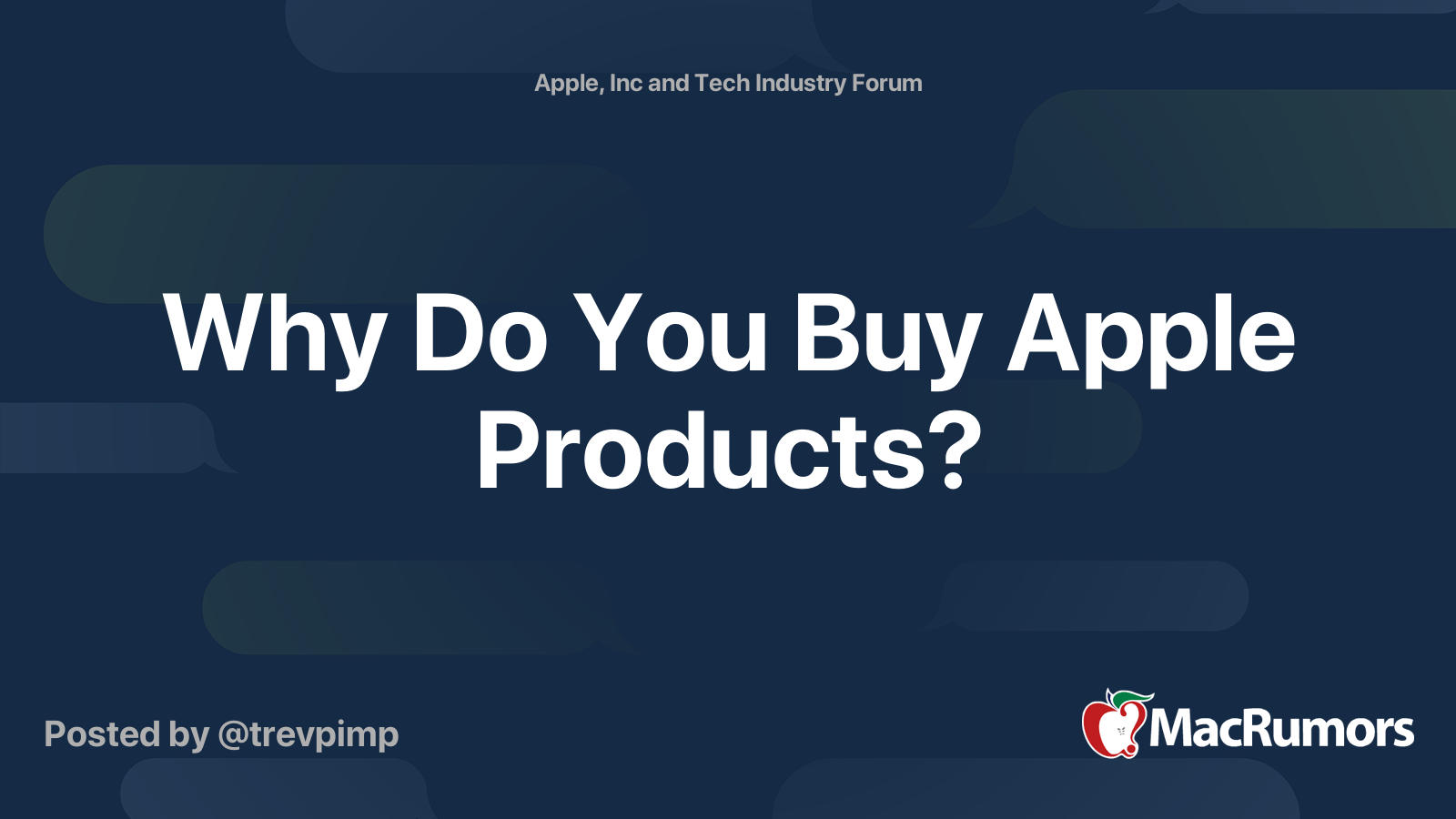 Apple, Inc and Tech Industry Forum

Why Do You Buy Apple Products?

Posted by @trevpimp

MacRumors